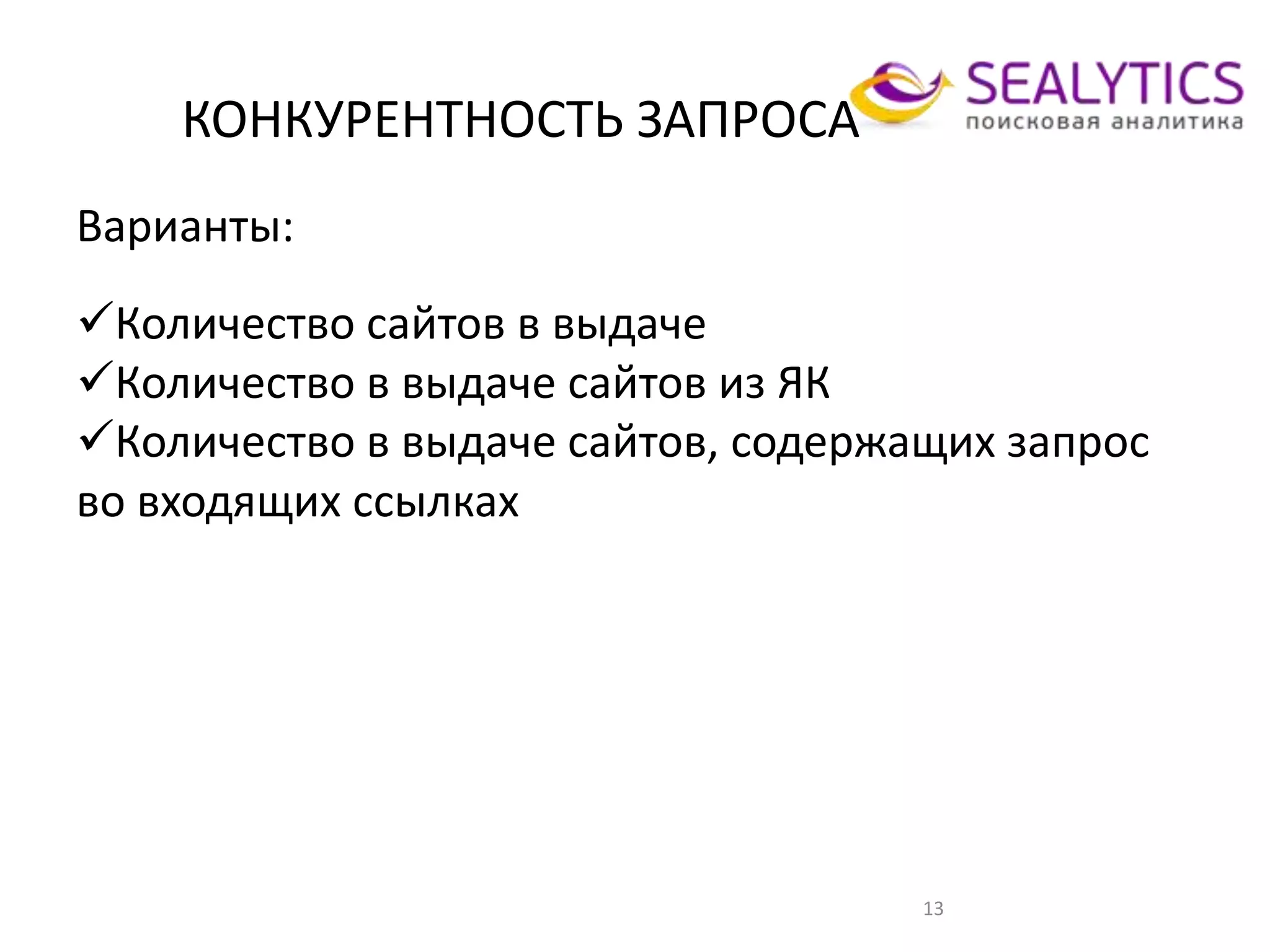 КОНКУРЕНТНОСТЬ ЗАПРОСА

SEALYTICS
поисковая аналитика

Варианты:

✓Количество сайтов в выдаче
✓Количество в выдаче сайтов из ЯК
✓Количество в выдаче сайтов, содержащих запрос во входящих ссылках

13